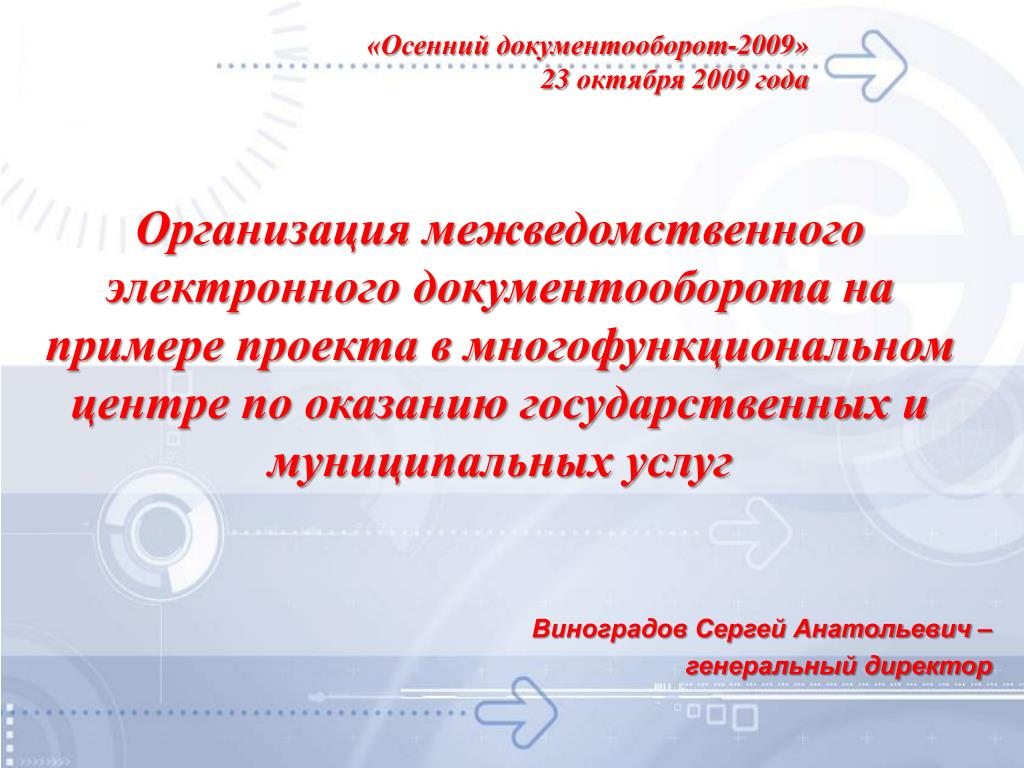 «Осенний документооборот-2009»
23 октября 2009 года

Организация межведомственного электронного документооборота на примере проекта в многофункциональном центре по оказанию государственных и муниципальных услуг

Виноградов Сергей Анатольевич – генеральный директор